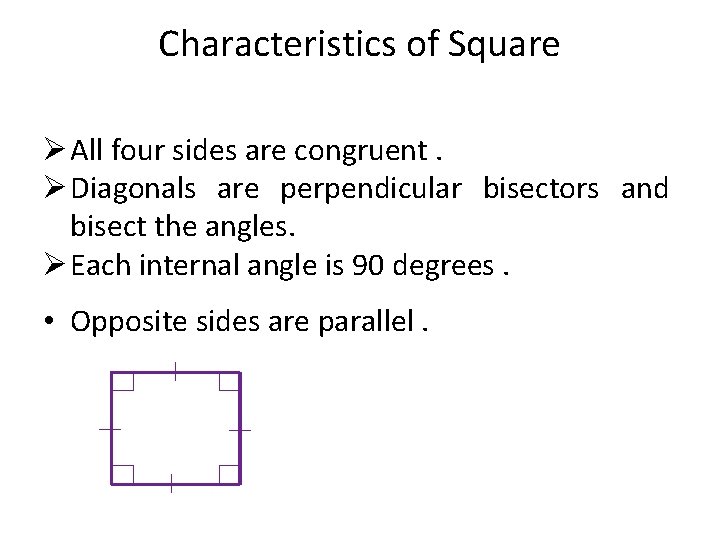 Characteristics of Square

➢ All four sides are congruent .
➢ Diagonals are perpendicular bisectors and bisect the angles.
➢ Each internal angle is 90 degrees .

• Opposite sides are parallel .